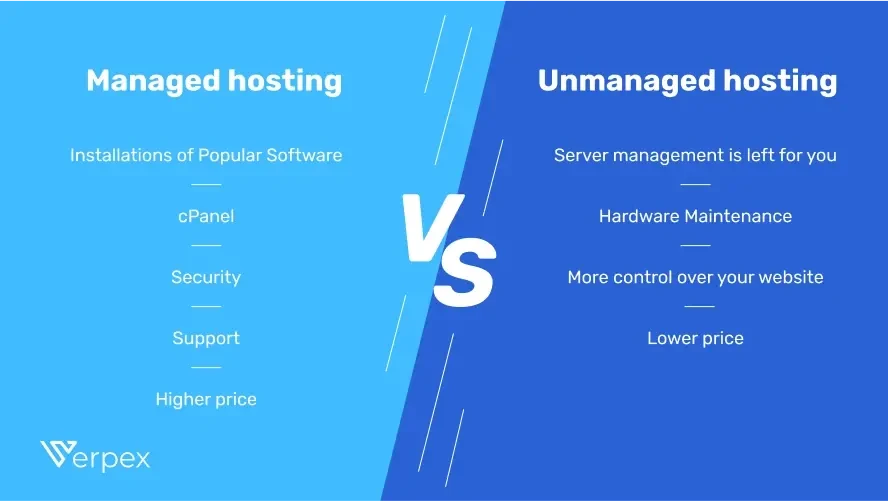 Managed hosting

Installations of Popular Software

cPanel

Security

Support

Higher price

VS

Unmanaged hosting

Server management is left for you

Hardware Maintenance

More control over your website

Lower price

Verpex